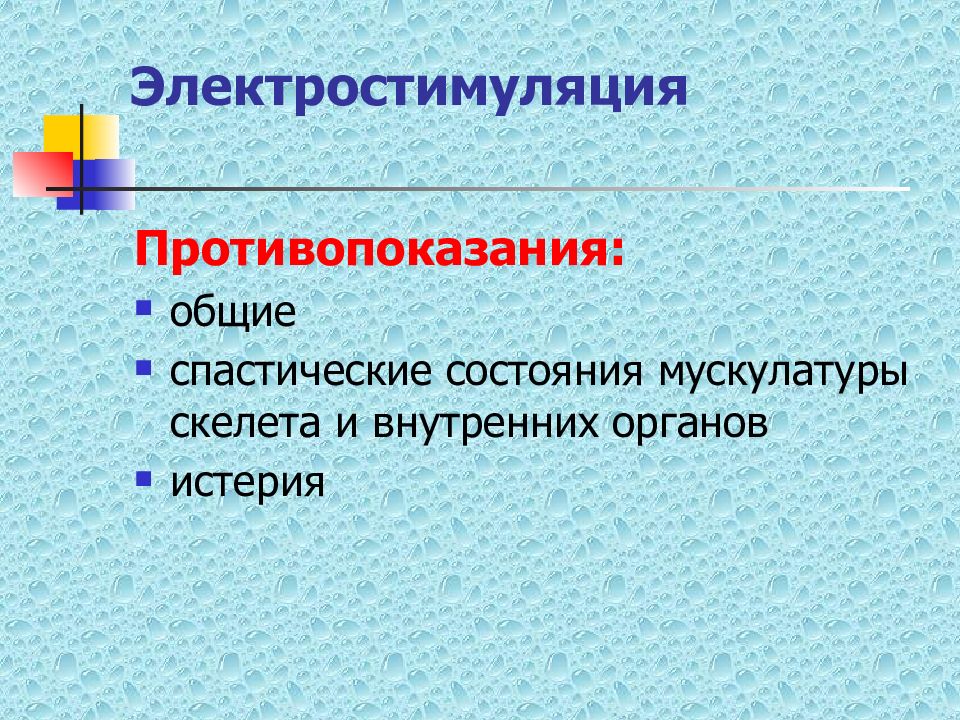 Электростимуляция

Противопоказания:

- общие
- спастические состояния мускулатуры скелета и внутренних органов
- истерия